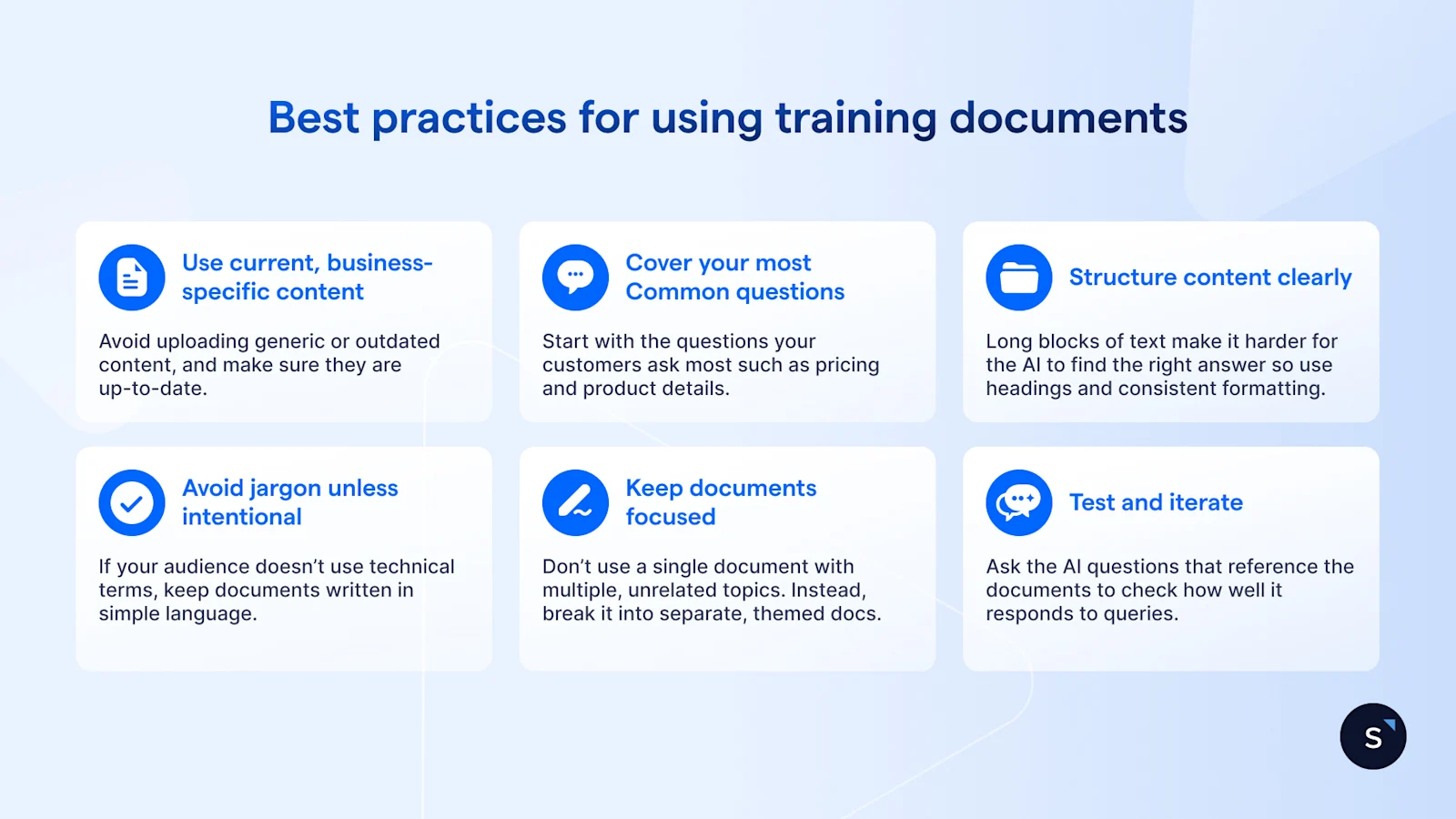 Best practices for using training documents

Use current, business-specific content

Avoid uploading generic or outdated content, and make sure they are up-to-date.

Cover your most Common questions

Start with the questions your customers ask most such as pricing and product details.

Structure content clearly

Long blocks of text make it harder for the AI to find the right answer so use headings and consistent formatting.

Avoid jargon unless intentional

If your audience doesn't use technical terms, keep documents written in simple language.

Keep documents focused

Don't use a single document with multiple, unrelated topics. Instead, break it into separate, themed docs.

Test and iterate

Ask the AI questions that reference the documents to check how well it responds to queries.

S